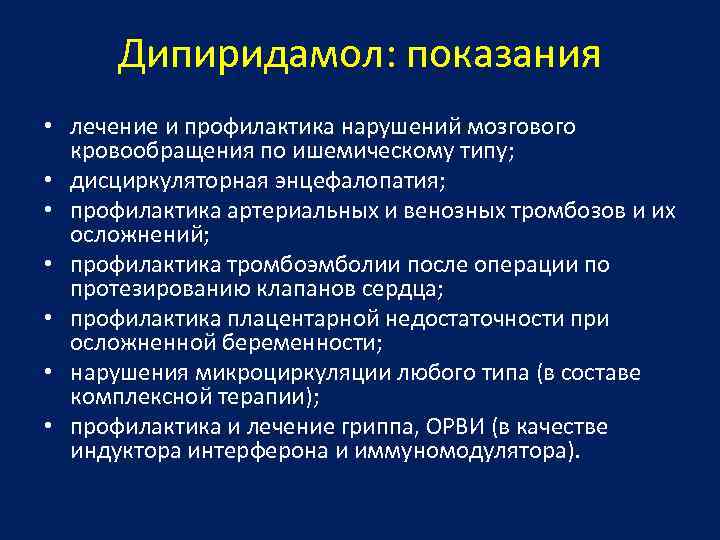 Дипиридамол: показания

• лечение и профилактика нарушений мозгового кровообращения по ишемическому типу;
• дисциркуляторная энцефалопатия;
• профилактика артериальных и венозных тромбозов и их осложнений;
• профилактика тромбоэмболии после операции по протезированию клапанов сердца;
• профилактика плацентарной недостаточности при осложненной беременности;
• нарушения микроциркуляции любого типа (в составе комплексной терапии);
• профилактика и лечение гриппа, ОРВИ (в качестве индуктора интерферона и иммуномодулятора).